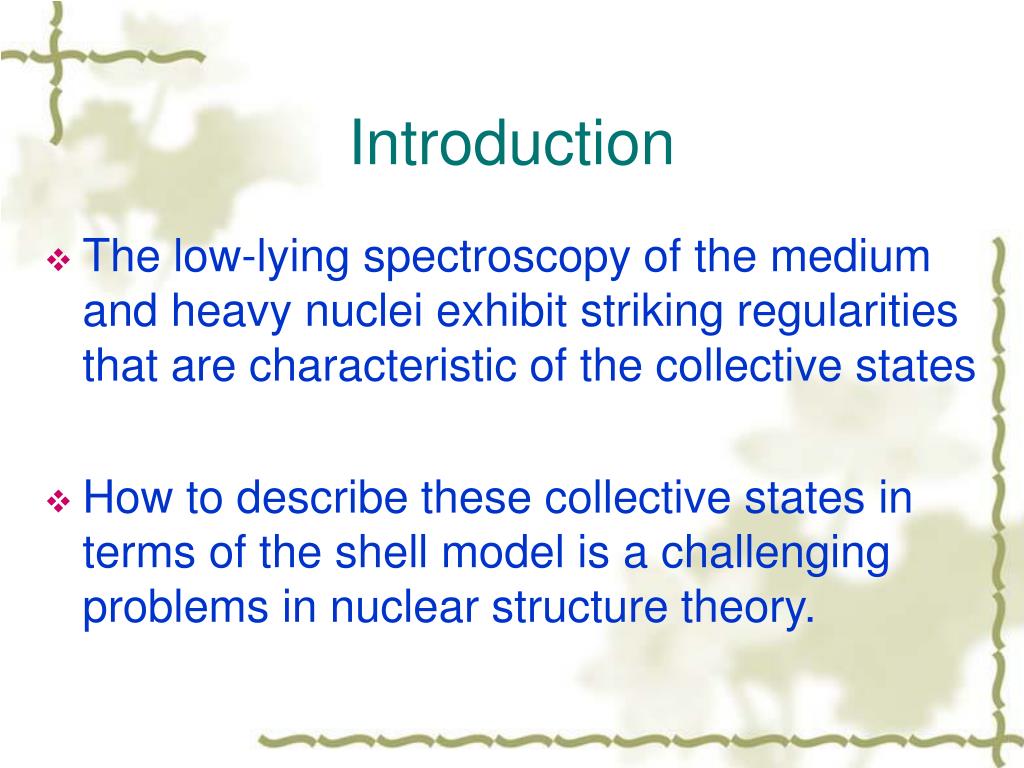 Introduction

❖ The low-lying spectroscopy of the medium and heavy nuclei exhibit striking regularities that are characteristic of the collective states

❖ How to describe these collective states in terms of the shell model is a challenging problems in nuclear structure theory.